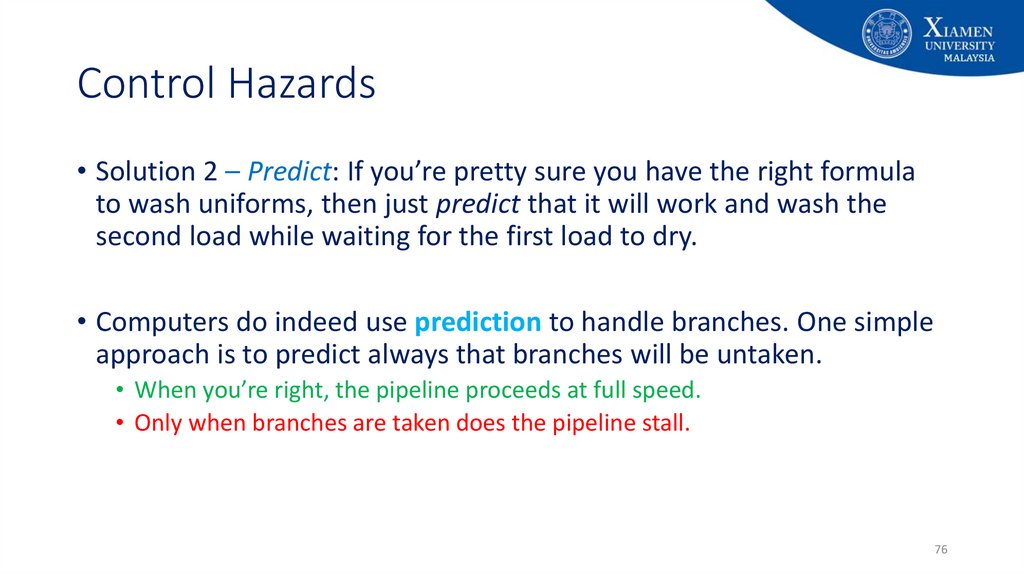 XIAMEN UNIVERSITY MALAYSIA

Control Hazards

• Solution 2 – Predict: If you're pretty sure you have the right formula to wash uniforms, then just predict that it will work and wash the second load while waiting for the first load to dry.

• Computers do indeed use prediction to handle branches. One simple approach is to predict always that branches will be untaken.
 • When you're right, the pipeline proceeds at full speed.
 • Only when branches are taken does the pipeline stall.

76